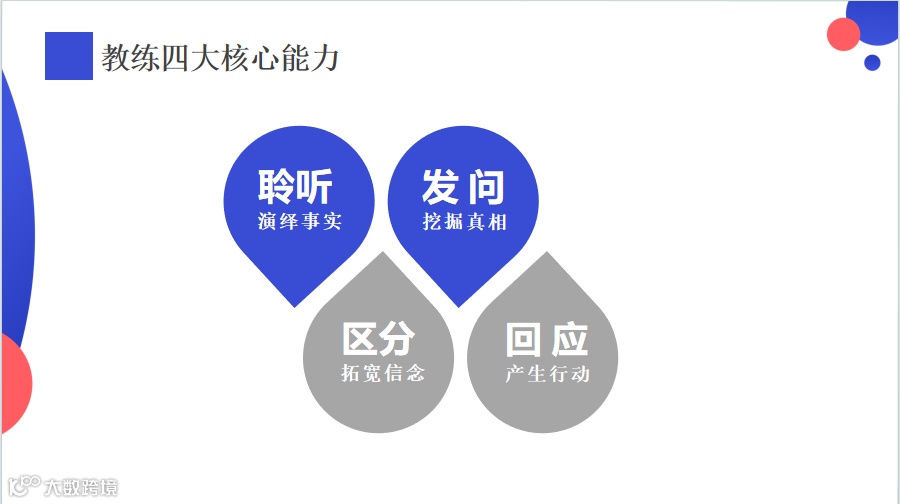 教练四大核心能力

聆听
演绎事实

发问
挖掘真相

区分
拓宽信念

回应
产生行动

大数跨境